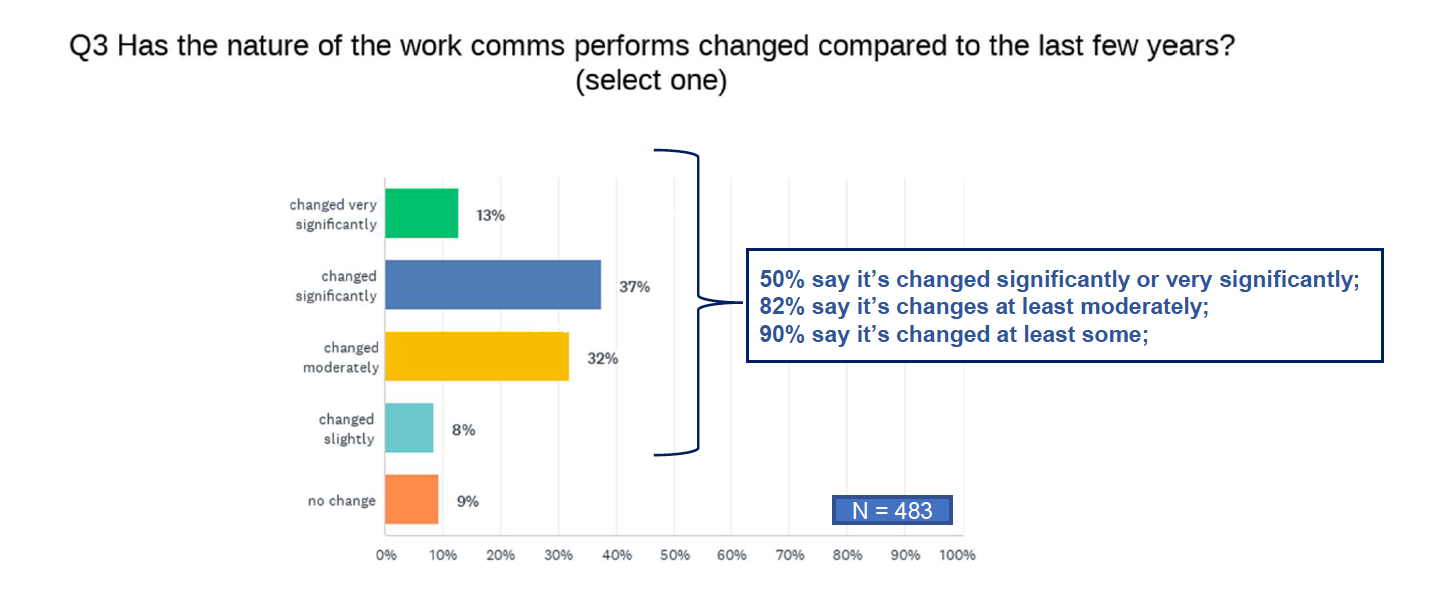 Q3 Has the nature of the work comms performs changed compared to the last few years? (select one)

changed very significantly
13%
changed significantly
37%
changed moderately
32%
changed slightly
8%
no change
9%

50% say it's changed significantly or very significantly;
82% say it's changes at least moderately;
90% say it's changed at least some;

N = 483

0% 10% 20% 30% 40% 50% 60% 70% 80% 90% 100%